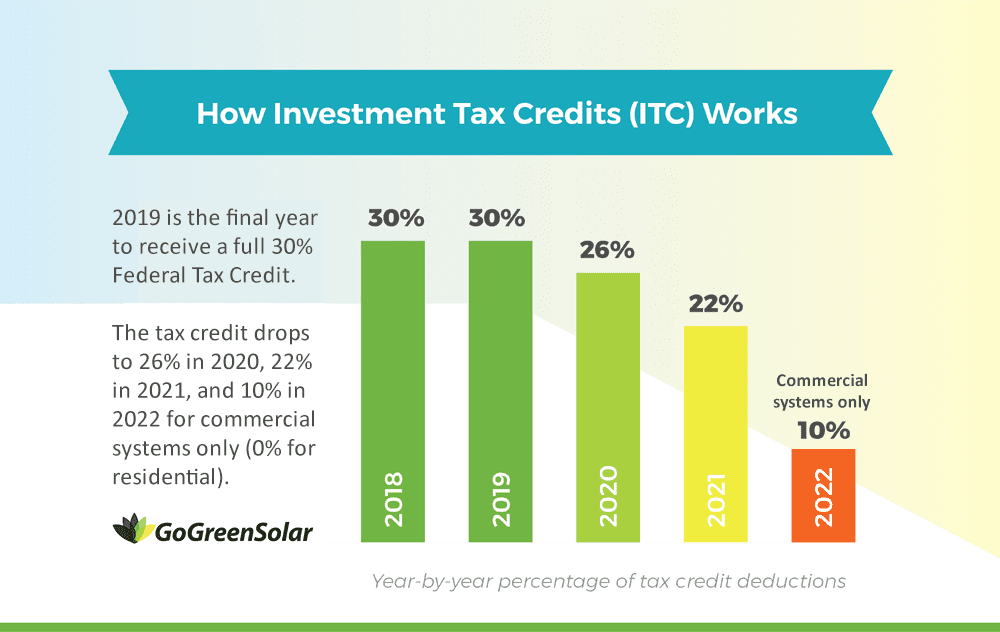 How Investment Tax Credits (ITC) Works

2019 is the final year to receive a full 30% Federal Tax Credit.

The tax credit drops to 26% in 2020, 22% in 2021, and 10% in 2022 for commercial systems only (0% for residential).

GoGreenSolar

30%
2018

30%
2019

26%
2020

22%
2021

Commercial systems only
10%
2022

Year-by-year percentage of tax credit deductions